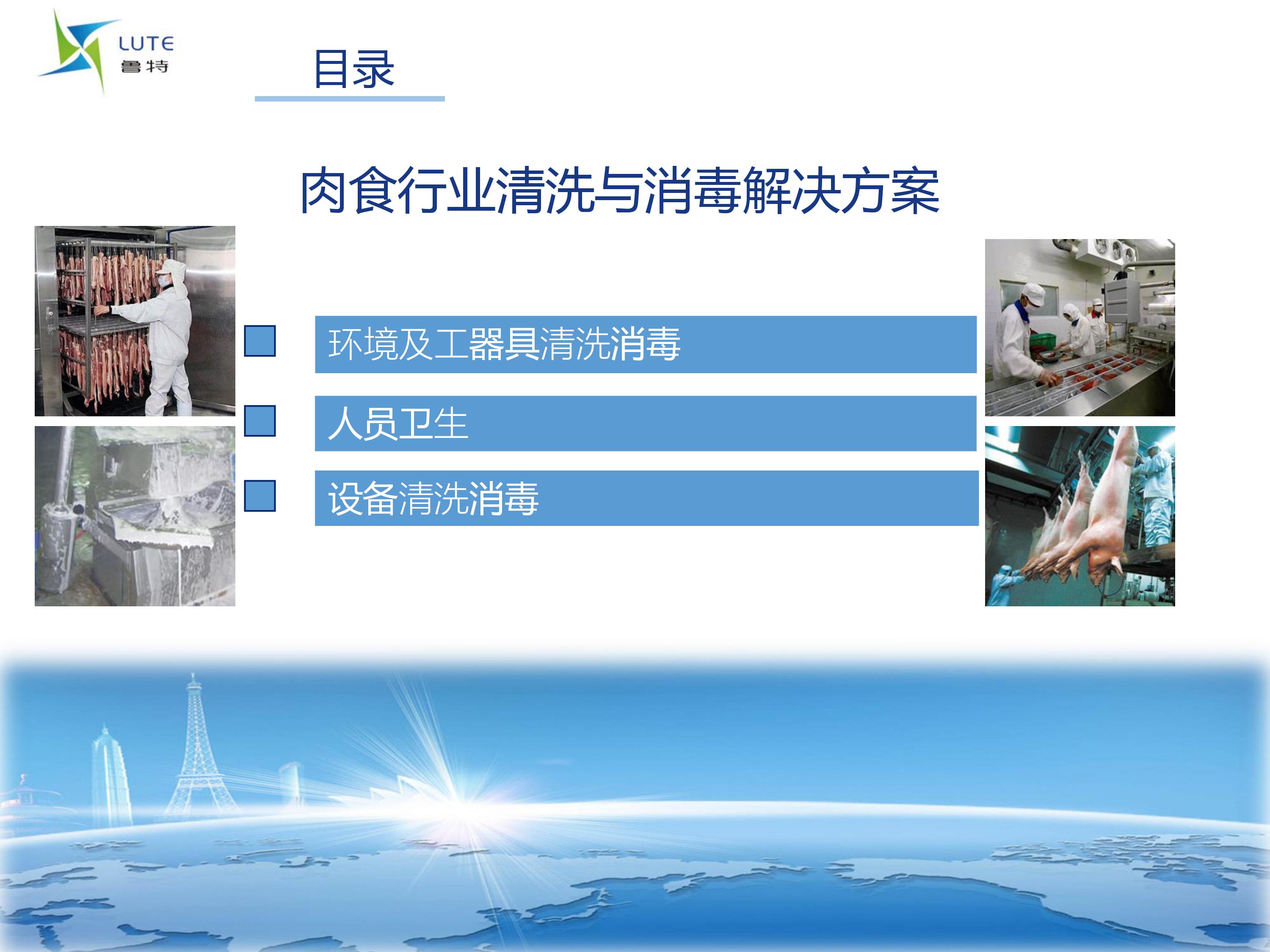 LUTE
鲁特

目录

肉食行业清洗与消毒解决方案

环境及工器具清洗消毒

人员卫生

设备清洗消毒